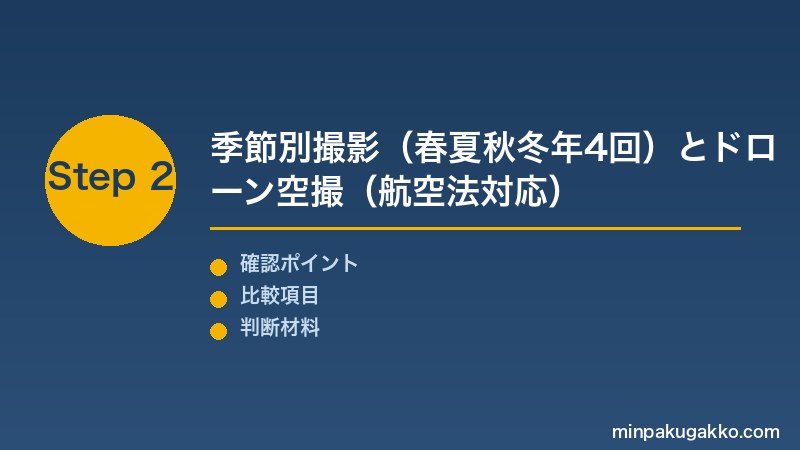 Step 2

季節別撮影（春夏秋冬年4回）とドローン空撮（航空法対応）

確認ポイント
比較項目
判断材料

minpakugakko.com